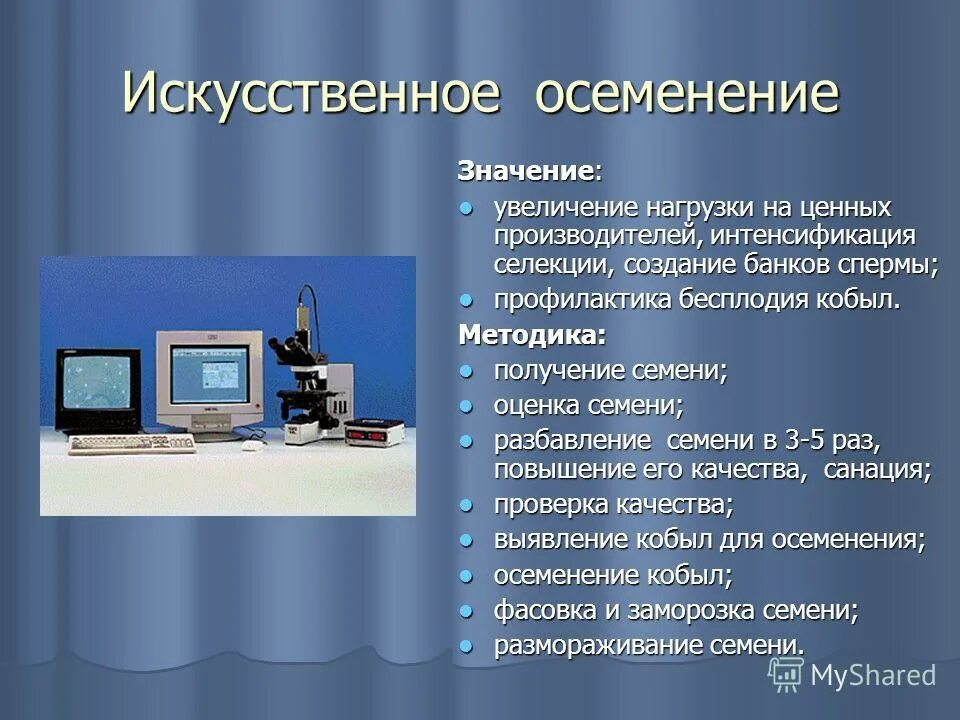 Искусственное осеменение

Значение:

- увеличение нагрузки на ценных производителей, интенсификация селекции, создание банков спермы;
- профилактика бесплодия кобыл.

Методика:

- получение семени;
- оценка семени;
- разбавление семени в 3-5 раз, повышение его качества, санация;
- проверка качества;
- выявление кобыл для осеменения;
- осеменение кобыл;
- фасовка и заморозка семени;
- размораживание семени.

MyShared